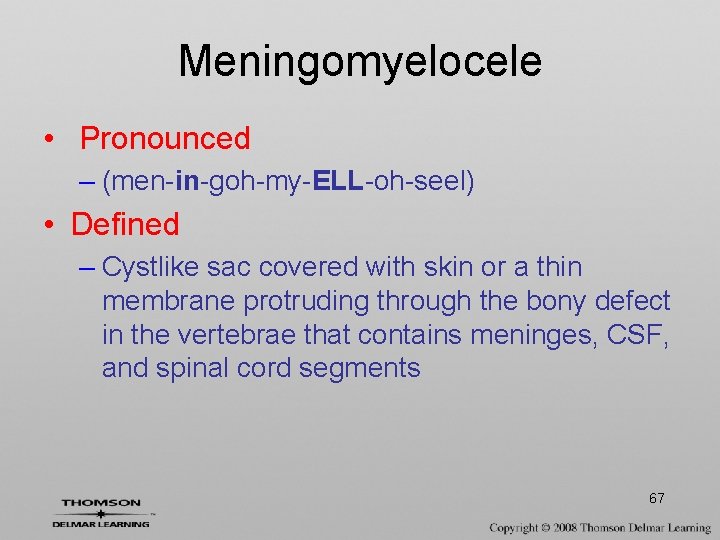 Meningomyelocele

• Pronounced
– (men-in-goh-my-ELL-oh-seel)

• Defined
– Cystlike sac covered with skin or a thin membrane protruding through the bony defect in the vertebrae that contains meninges, CSF, and spinal cord segments

67

THOMSON
DELMAR LEARNING

Copyright © 2008 Thomson Delmar Learning